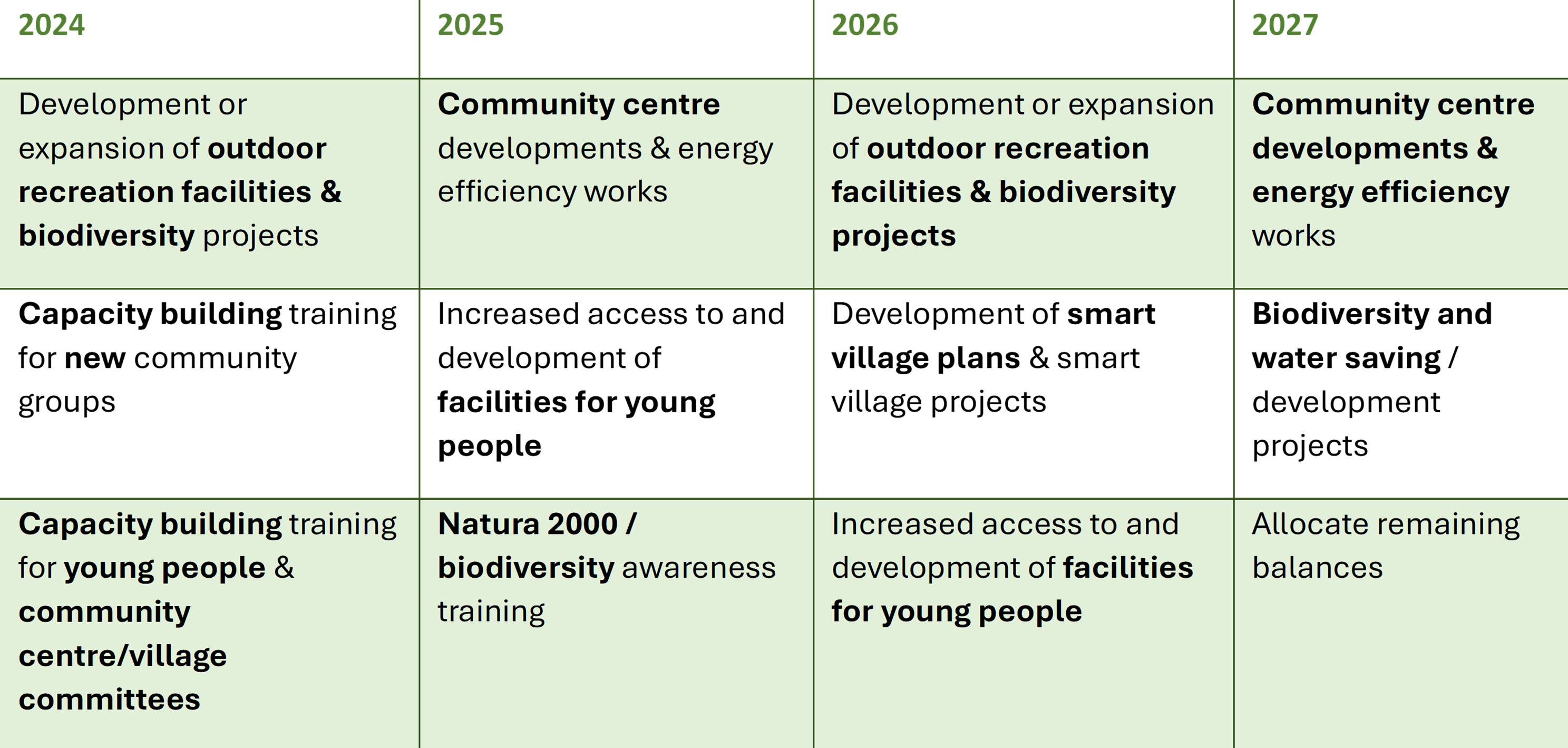 | 2024 | 2025 | 2026 | 2027 |
|---|---|---|---|
| Development or expansion of outdoor recreation facilities & biodiversity projects | Community centre developments & energy efficiency works | Development or expansion of outdoor recreation facilities & biodiversity projects | Community centre developments & energy efficiency works |
| Capacity building training for new community groups | Increased access to and development of facilities for young people | Development of smart village plans & smart village projects | Biodiversity and water saving / development projects |
| Capacity building training for young people & community centre/village committees | Natura 2000 / biodiversity awareness training | Increased access to and development of facilities for young people | Allocate remaining balances |